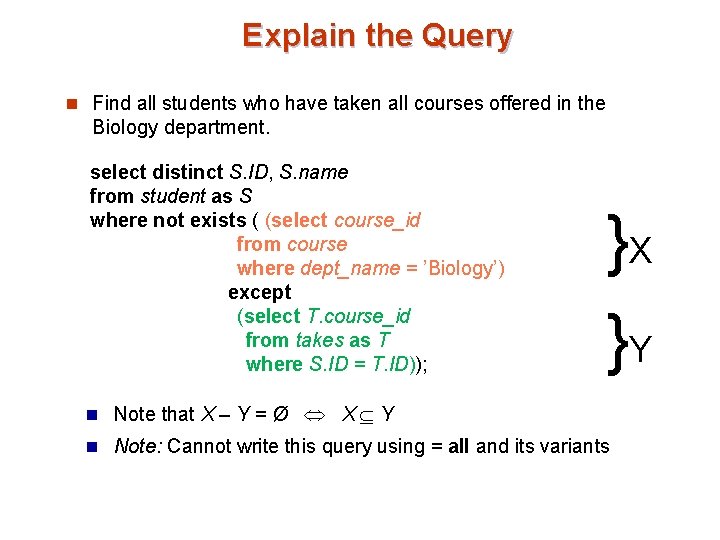 Explain the Query

Find all students who have taken all courses offered in the Biology department.

select distinct S.ID, S.name
from student as S
where not exists ( (select course_id
from course
where dept_name = 'Biology')
except
(select T.course_id
from takes as T
where S.ID = T.ID));

}X

}Y

Note that $X - Y = \emptyset \Leftrightarrow X \subseteq Y$

Note: Cannot write this query using = all and its variants